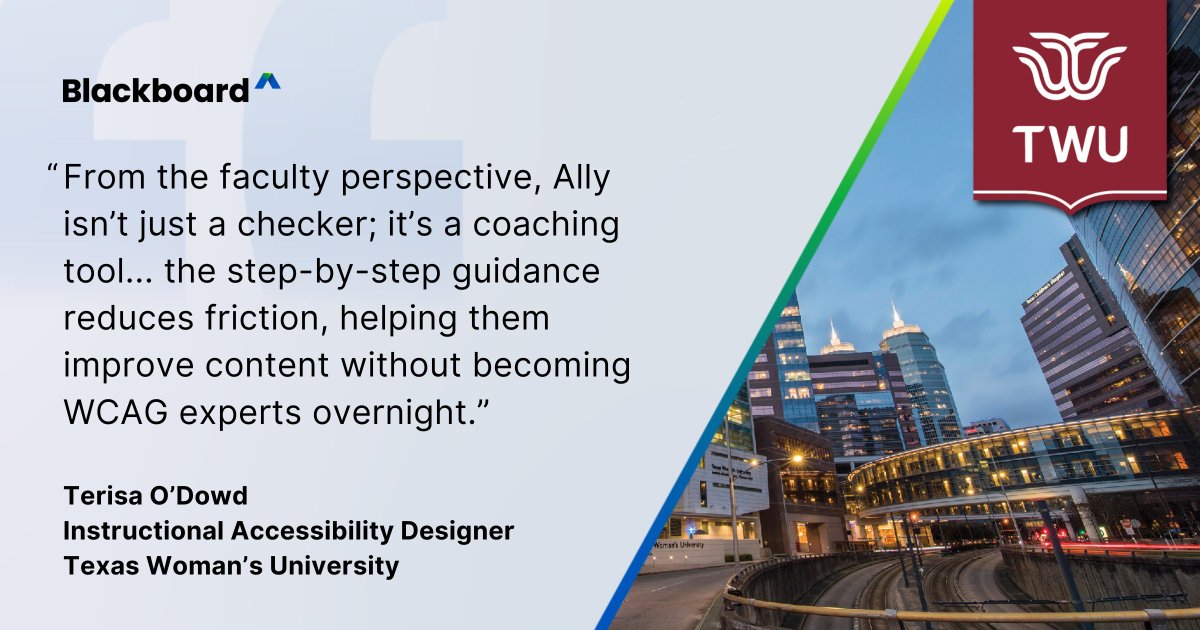 Blackboard

“From the faculty perspective, Ally isn’t just a checker; it’s a coaching tool... the step-by-step guidance reduces friction, helping them improve content without becoming WCAG experts overnight.”

Terisa O’Dowd
Instructional Accessibility Designer
Texas Woman’s University

TWU

Woman's University